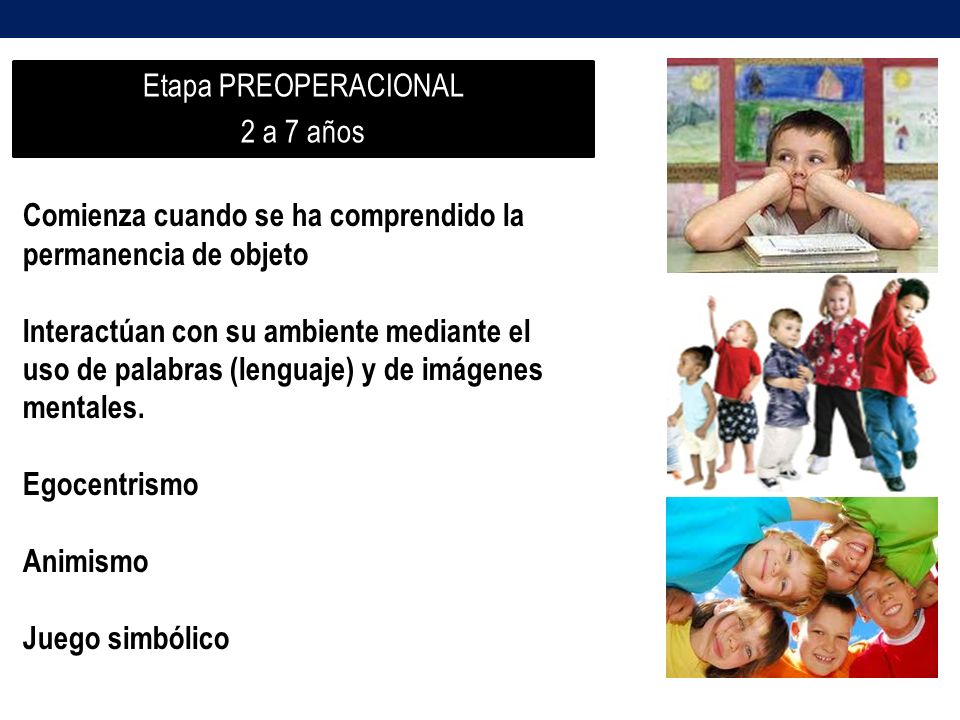 Etapa PREOPERACIONAL
2 a 7 años

Comienza cuando se ha comprendido la permanencia de objeto

Interactúan con su ambiente mediante el uso de palabras (lenguaje) y de imágenes mentales.

Egocentrismo

Animismo

Juego simbólico